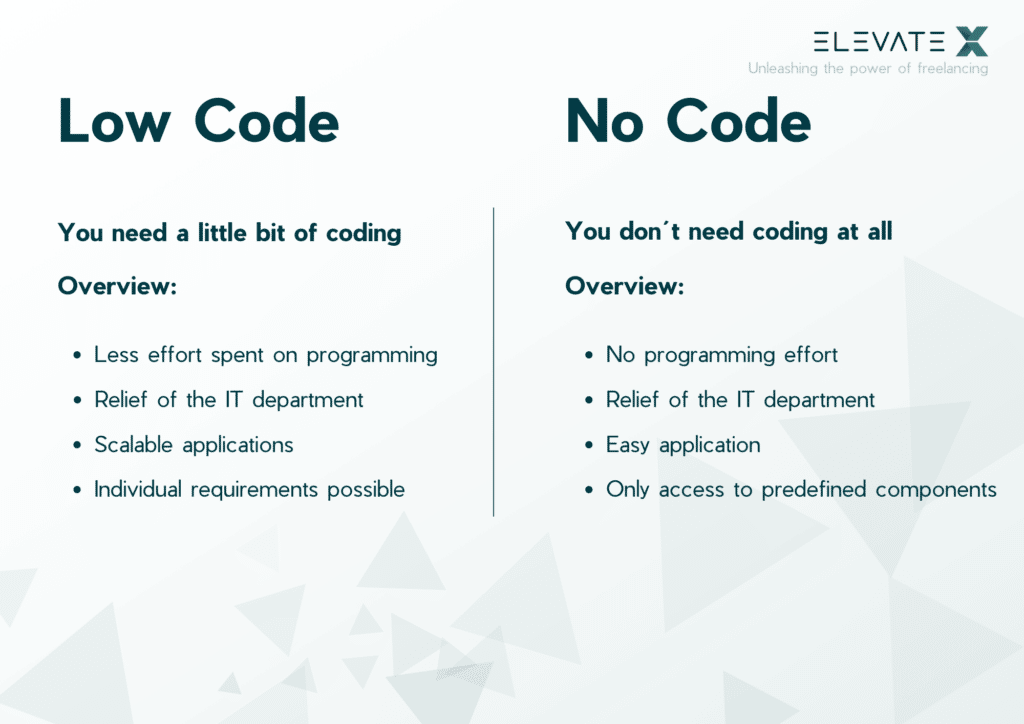 ELEVATE X
Unleashing the power of freelancing

Low Code

You need a little bit of coding

Overview:

- Less effort spent on programming
- Relief of the IT department
- Scalable applications
- Individual requirements possible

No Code

You don´t need coding at all

Overview:

- No programming effort
- Relief of the IT department
- Easy application
- Only access to predefined components